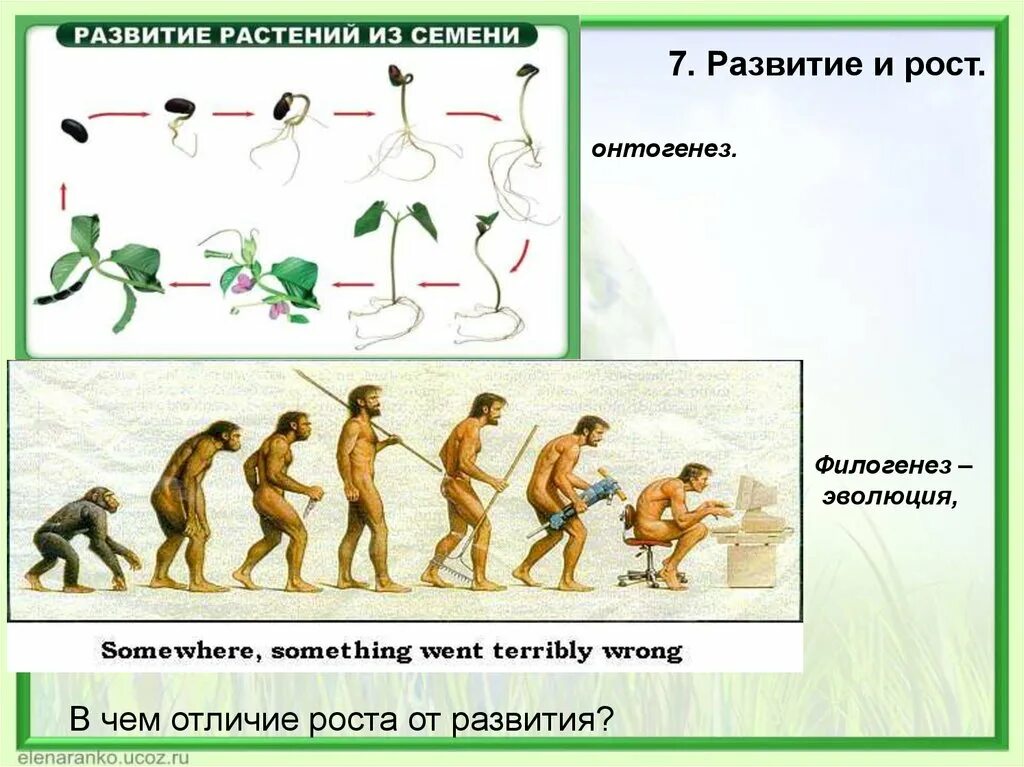 РАЗВИТИЕ РАСТЕНИЙ ИЗ СЕМЕНИ

7. Развитие и рост.

онтогенез.

Филогенез – эволюция,

Somewhere, something went terribly wrong

В чем отличие роста от развития?

elenaranko.ucoz.ru